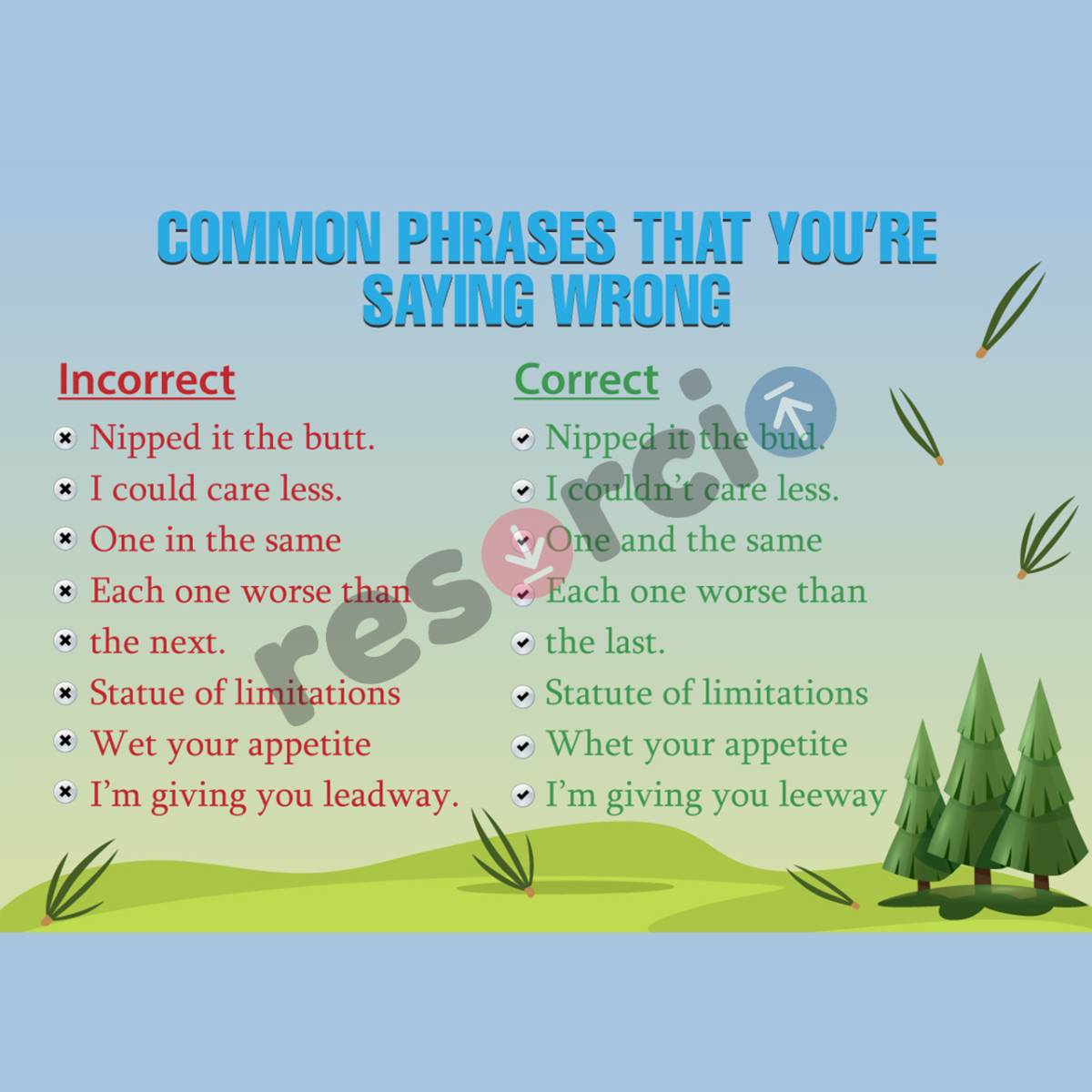 COMMON PHRASES THAT YOU'RE SAYING WRONG

Incorrect

Nipped it the butt.

I could care less.

One in the same

Each one worse than

the next.

Statue of limitations

Wet your appetite

I'm giving you leadway.

Correct

Nipped it the bud.

I couldn't care less.

One and the same

Each one worse than

the last.

Statute of limitations

Whet your appetite

I'm giving you leeway

resorcio